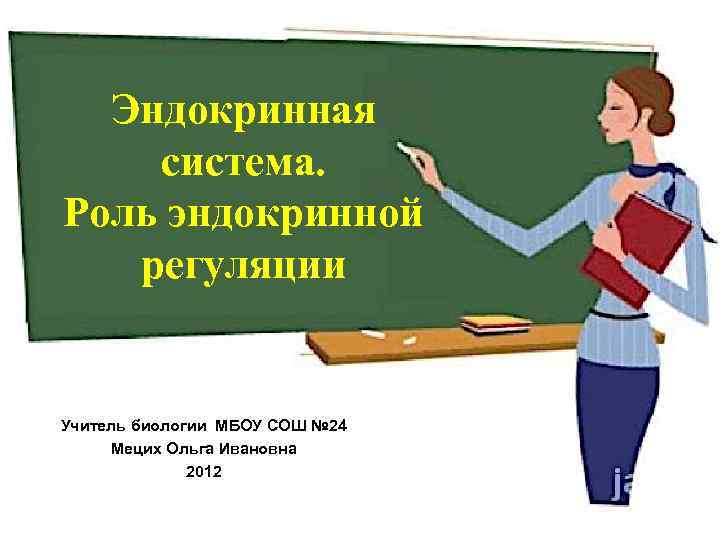 Эндокринная система.
Роль эндокринной регуляции

Учитель биологии МБОУ СОШ №24
Мецих Ольга Ивановна
2012

ja